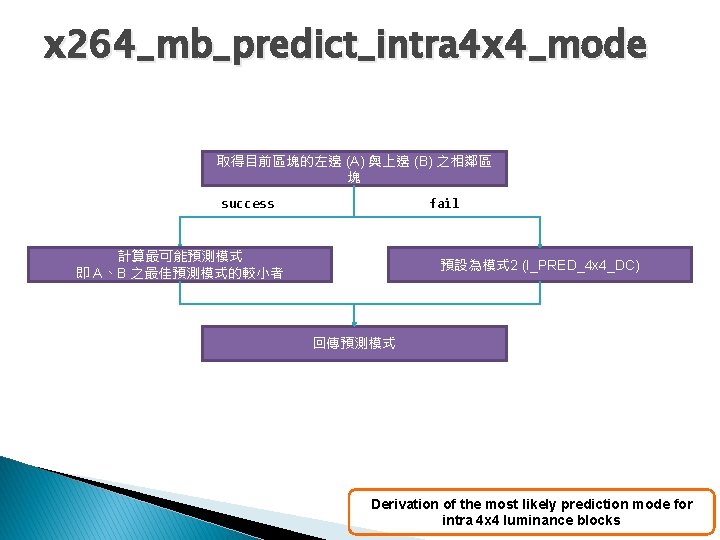 x264_mb_predict_intra4x4_mode

取得目前區塊的左邊 (A) 與上邊 (B) 之相鄰區塊

success

fail

計算最可能預測模式
即 A、B 之最佳預測模式的較小者

預設為模式2 (I_PRED_4x4_DC)

回傳預測模式

Derivation of the most likely prediction mode for intra 4x4 luminance blocks